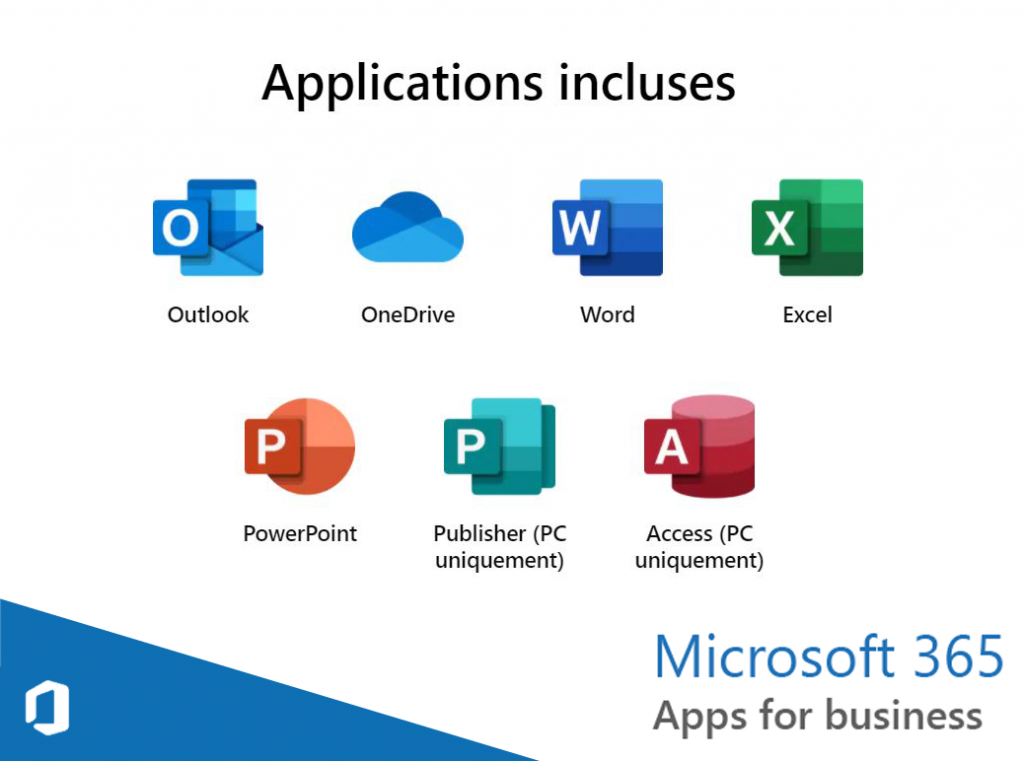 Applications incluses

O
Outlook

OneDrive

W
Word

X
Excel

P
PowerPoint

P
Publisher (PC uniquement)

A
Access (PC uniquement)

Microsoft 365
Apps for business